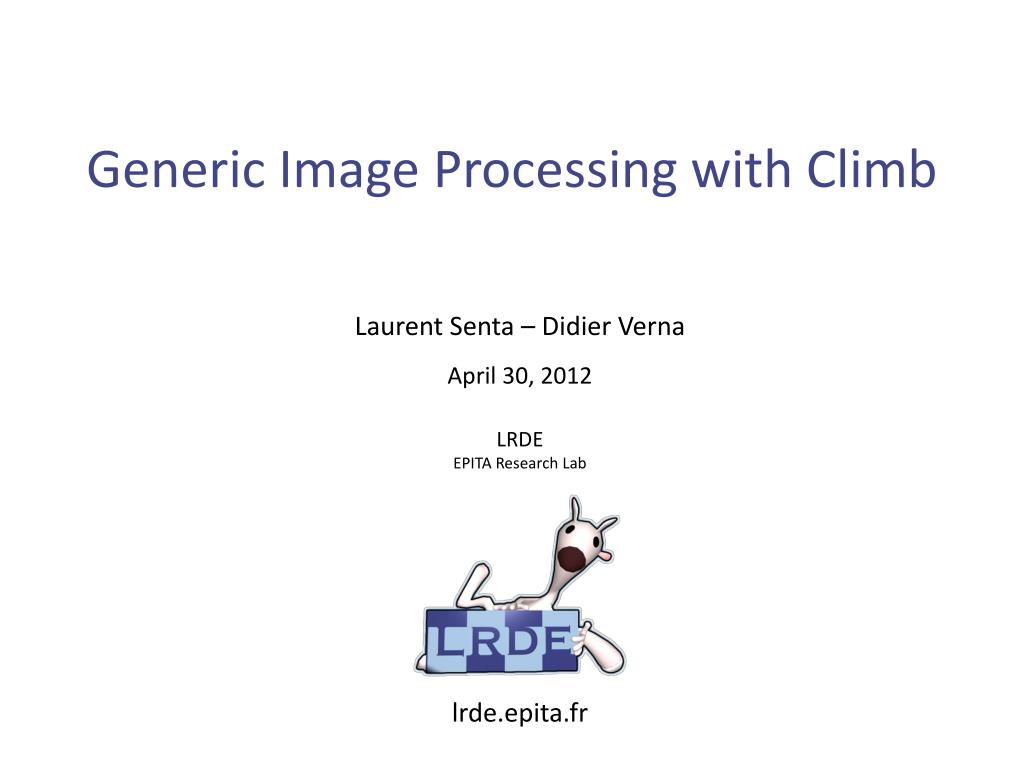 Generic Image Processing with Climb

Laurent Senta – Didier Verna

April 30, 2012

LRDE
EPITA Research Lab

LRDE

lrde.epita.fr